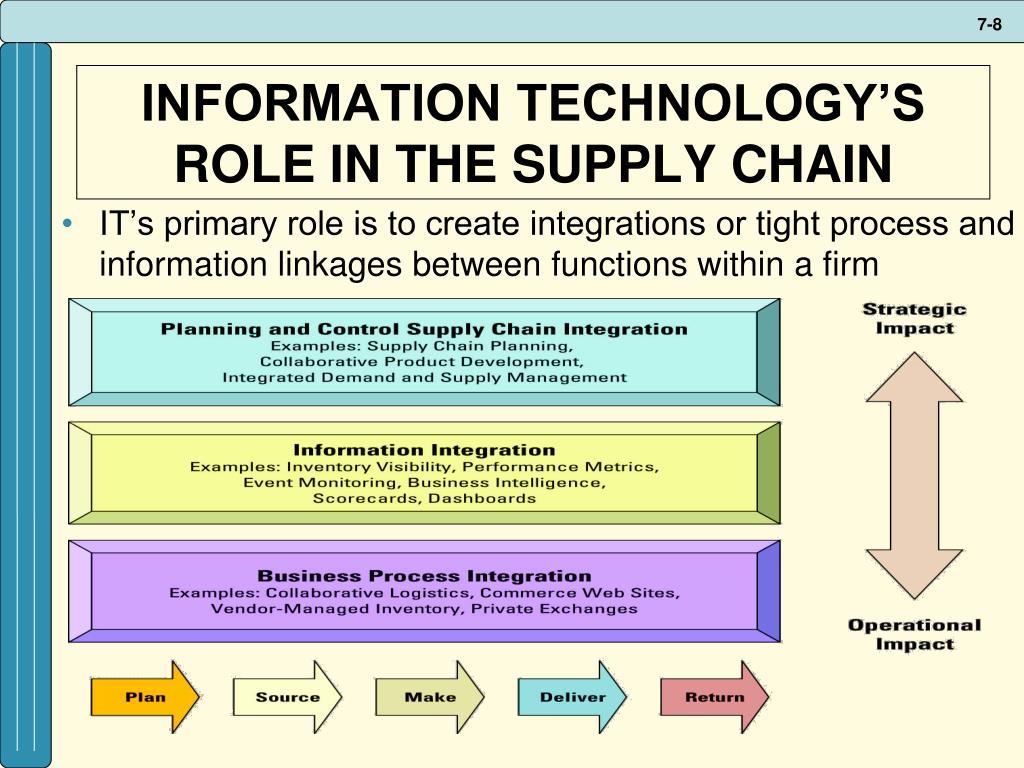 7-8

INFORMATION TECHNOLOGY'S ROLE IN THE SUPPLY CHAIN

• IT's primary role is to create integrations or tight process and information linkages between functions within a firm

Planning and Control Supply Chain Integration
Examples: Supply Chain Planning, Collaborative Product Development, Integrated Demand and Supply Management

Information Integration
Examples: Inventory Visibility, Performance Metrics, Event Monitoring, Business Intelligence, Scorecards, Dashboards

Business Process Integration
Examples: Collaborative Logistics, Commerce Web Sites, Vendor-Managed Inventory, Private Exchanges

Strategic Impact

Operational Impact

Plan

Source

Make

Deliver

Return